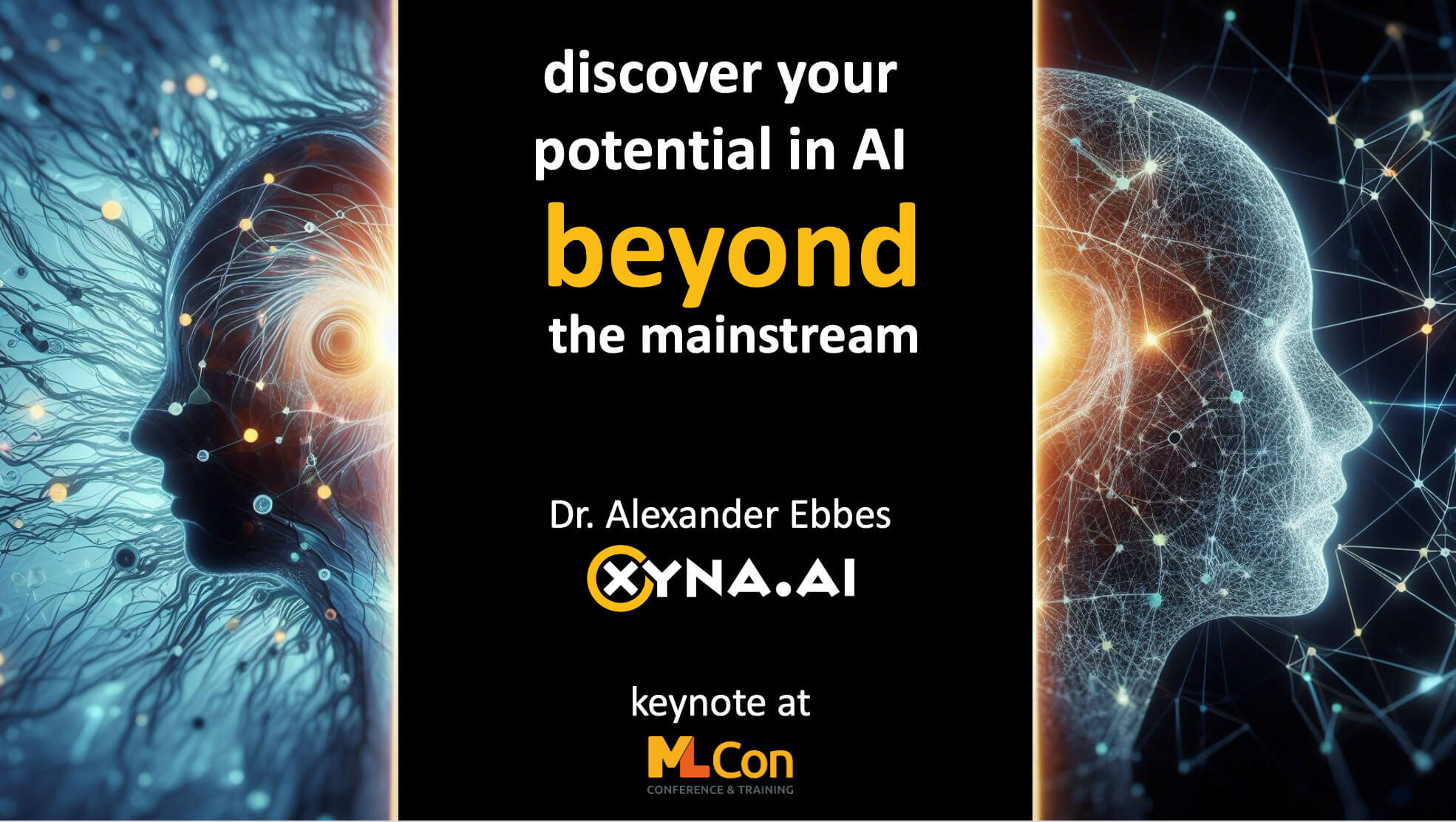 discover your potential in AI
beyond
the mainstream

Dr. Alexander Ebbes
XYNA.AI

keynote at
MLCon
CONFERENCE & TRAINING